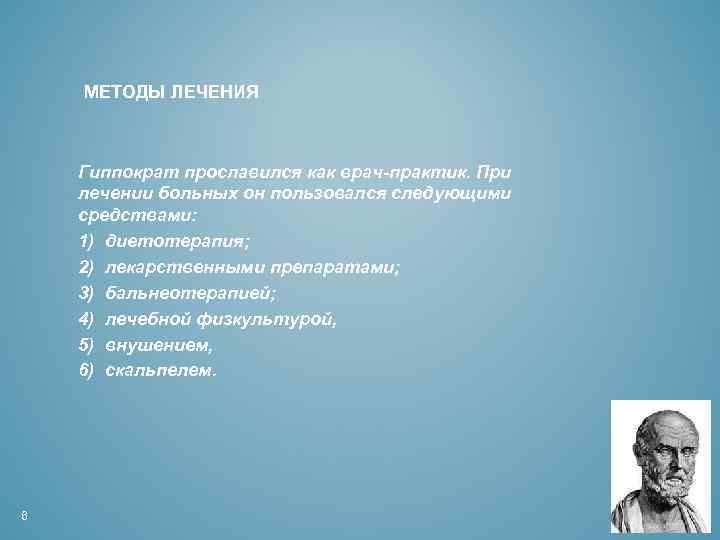 МЕТОДЫ ЛЕЧЕНИЯ

Гиппократ прославился как врач-практик. При лечении больных он пользовался следующими средствами:

1) диетотерапия;
2) лекарственными препаратами;
3) бальнеотерапией;
4) лечебной физкультурой,
5) внушением,
6) скальпелем.

8